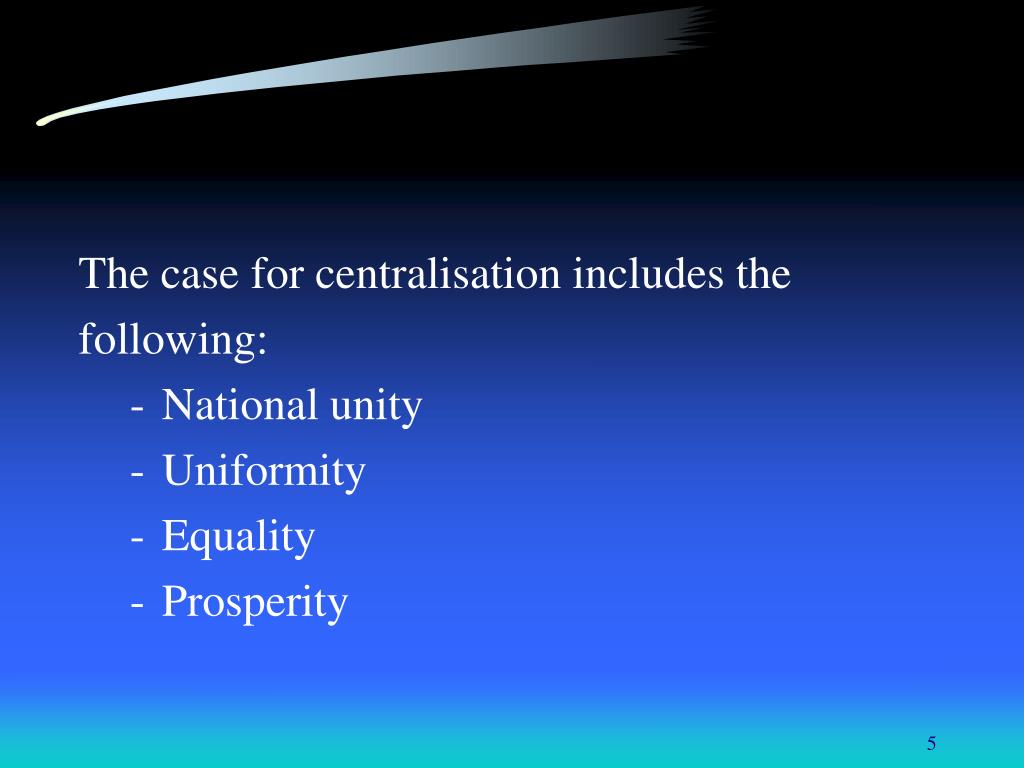 The case for centralisation includes the following:

- National unity
- Uniformity
- Equality
- Prosperity

5